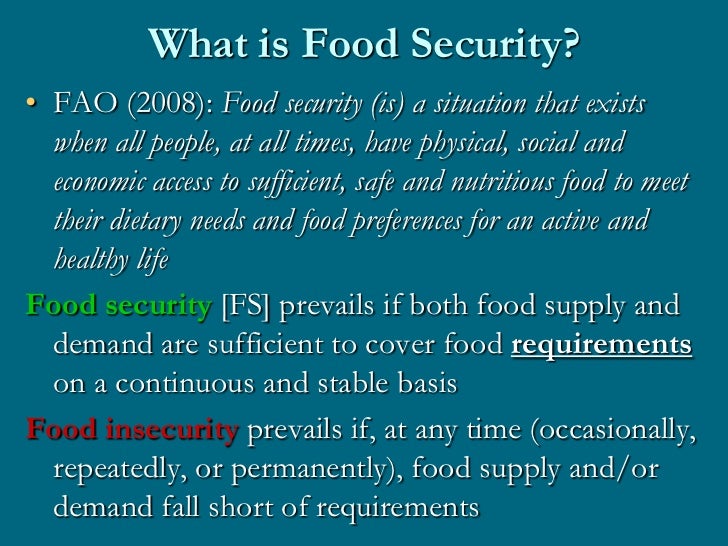 What is Food Security?

• FAO (2008): Food security (is) a situation that exists when all people, at all times, have physical, social and economic access to sufficient, safe and nutritious food to meet their dietary needs and food preferences for an active and healthy life

Food security [FS] prevails if both food supply and demand are sufficient to cover food requirements on a continuous and stable basis

Food insecurity prevails if, at any time (occasionally, repeatedly, or permanently), food supply and/or demand fall short of requirements